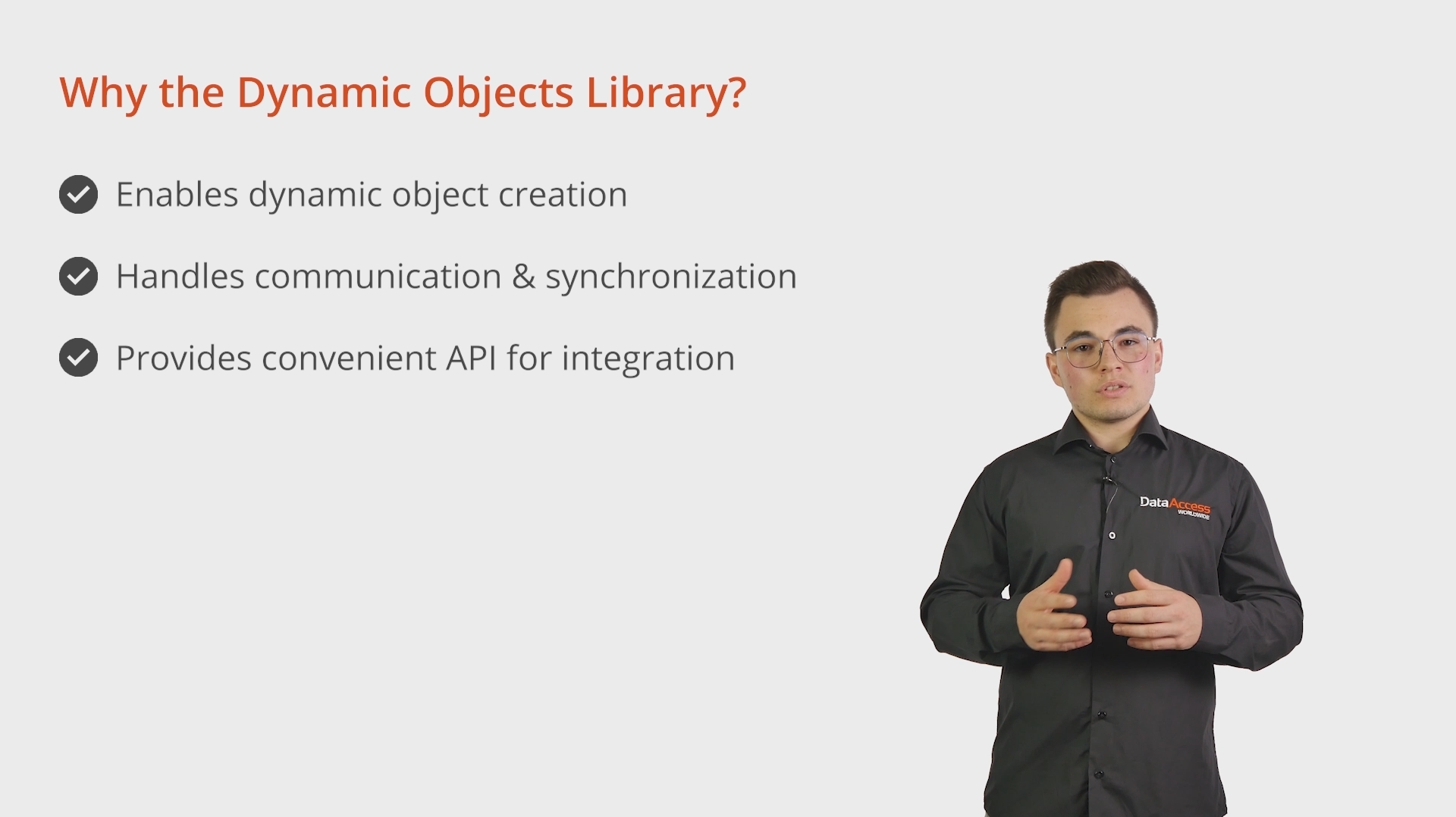 Why the Dynamic Objects Library?

Enables dynamic object creation

Handles communication & synchronization

Provides convenient API for integration

DataAccess WORLDWIDE